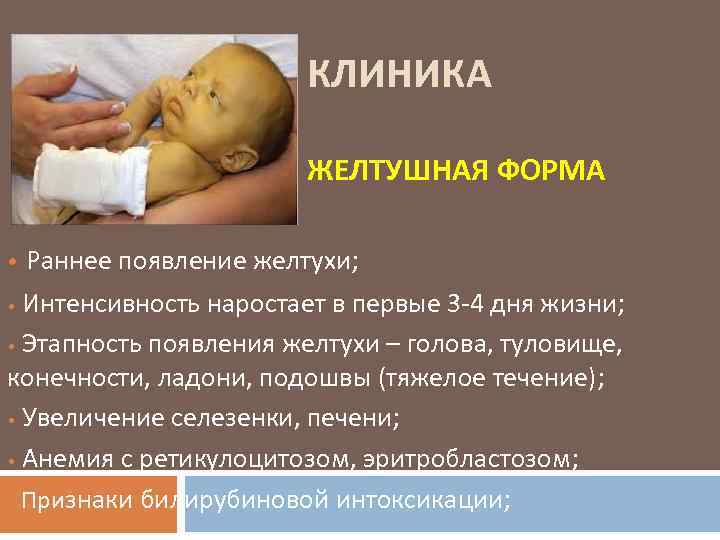 КЛИНИКА

ЖЕЛТУШНАЯ ФОРМА

• Раннее появление желтухи;

• Интенсивность наростает в первые 3-4 дня жизни;

• Этапность появления желтухи – голова, туловище, конечности, ладони, подошвы (тяжелое течение);

• Увеличение селезенки, печени;

• Анемия с ретикулоцитозом, эритробластозом;

Признаки билирубиновой интоксикации;